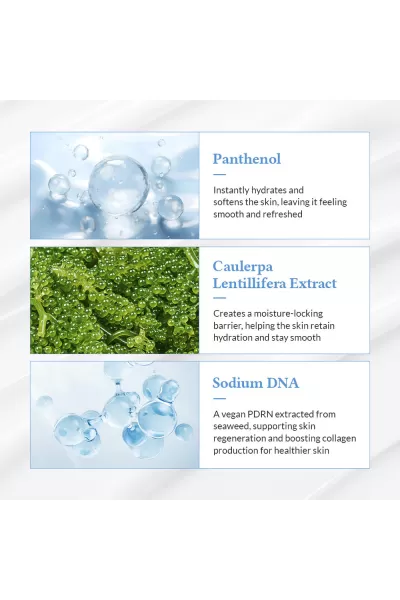 Panthenol

Instantly hydrates and softens the skin, leaving it feeling smooth and refreshed

Caulerpa Lentillifera Extract

Creates a moisture-locking barrier, helping the skin retain hydration and stay smooth

Sodium DNA

A vegan PDRN extracted from seaweed, supporting skin regeneration and boosting collagen production for healthier skin